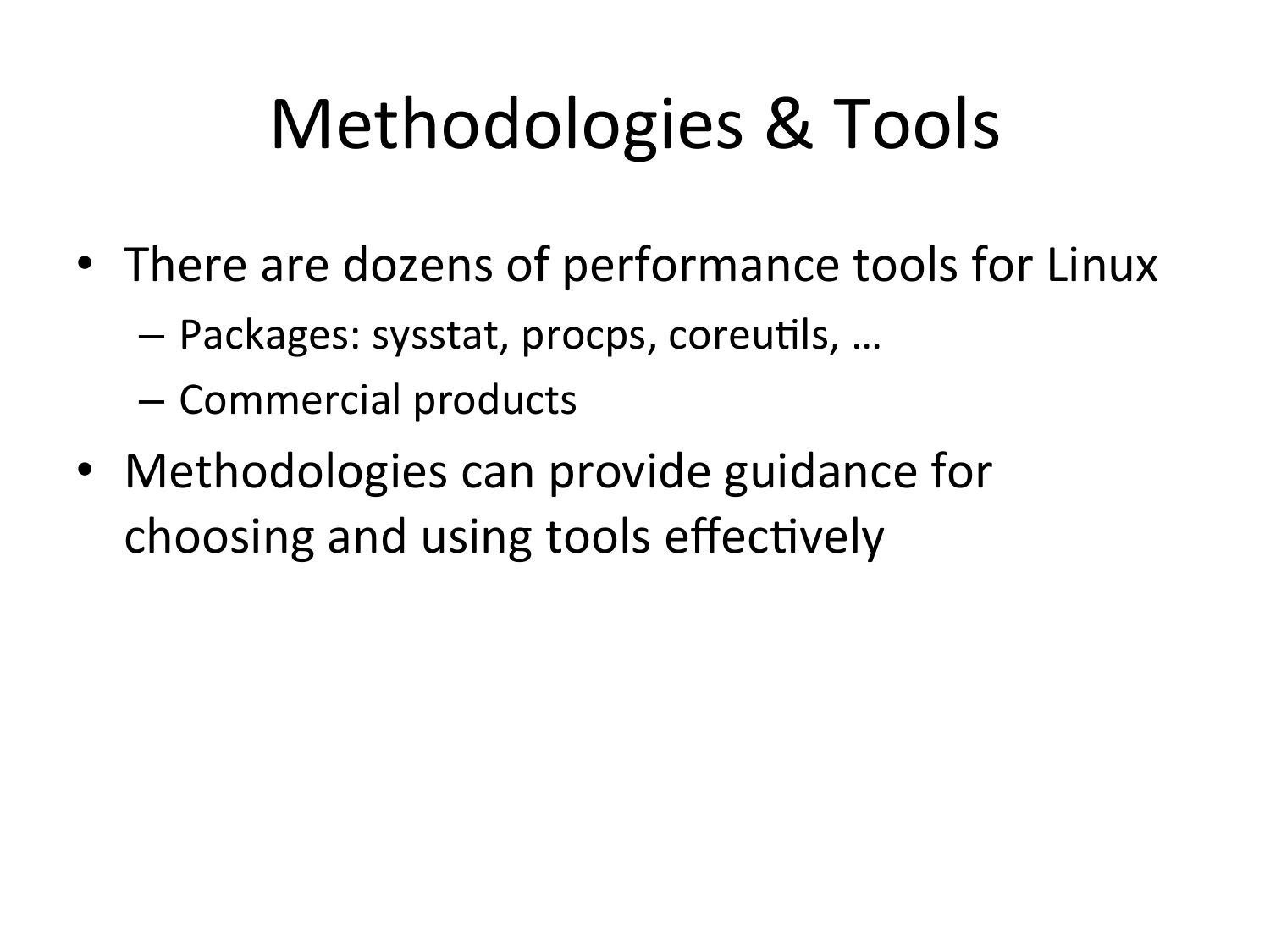 Methodologies & Tools

• There are dozens of performance tools for Linux
  – Packages: sysstat, procps, coreutils, …
  – Commercial products
• Methodologies can provide guidance for choosing and using tools effectively